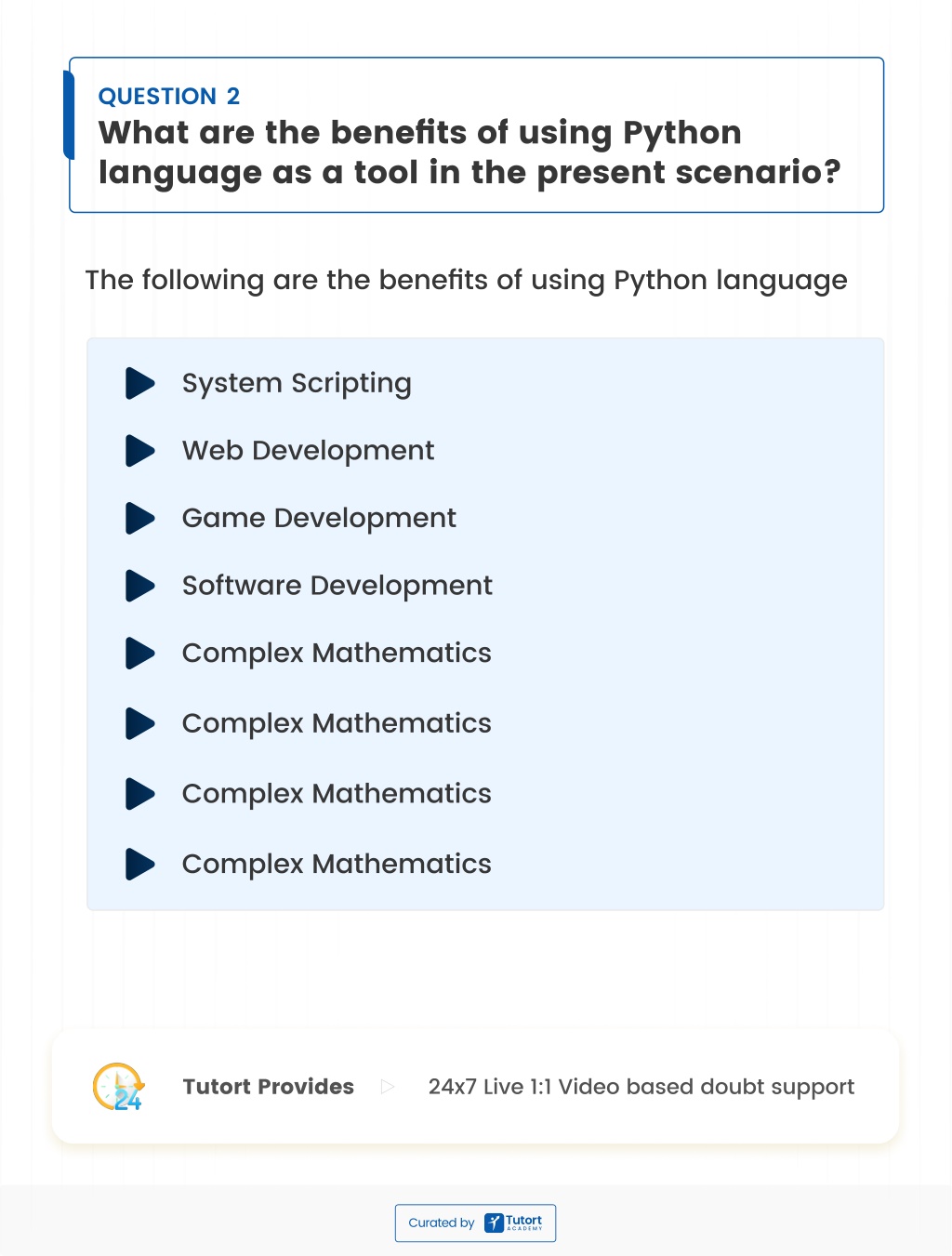 QUESTION 2
What are the benefits of using Python language as a tool in the present scenario?

The following are the benefits of using Python language

System Scripting

Web Development

Game Development

Software Development

Complex Mathematics

Complex Mathematics

Complex Mathematics

Complex Mathematics

24

Tutort Provides

24x7 Live 1:1 Video based doubt support

Curated by Tutort ACADEMY